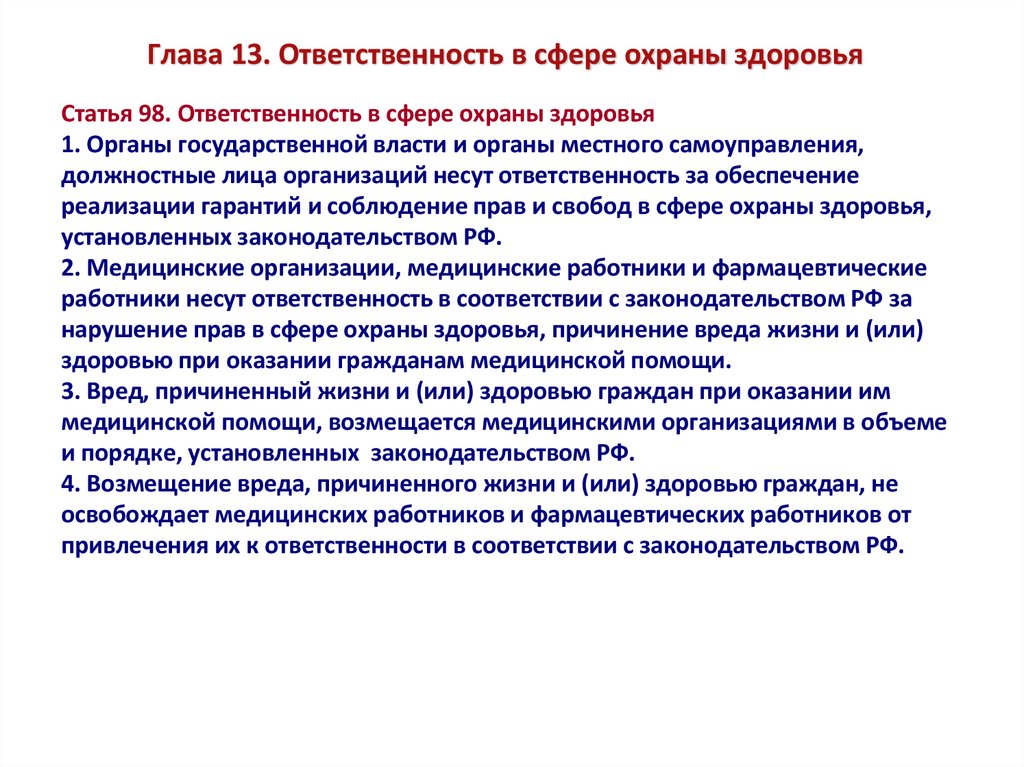 Глава 13. Ответственность в сфере охраны здоровья

Статья 98. Ответственность в сфере охраны здоровья
1. Органы государственной власти и органы местного самоуправления, должностные лица организаций несут ответственность за обеспечение реализации гарантий и соблюдение прав и свобод в сфере охраны здоровья, установленных законодательством РФ.
2. Медицинские организации, медицинские работники и фармацевтические работники несут ответственность в соответствии с законодательством РФ за нарушение прав в сфере охраны здоровья, причинение вреда жизни и (или) здоровью при оказании гражданам медицинской помощи.
3. Вред, причиненный жизни и (или) здоровью граждан при оказании им медицинской помощи, возмещается медицинскими организациями в объеме и порядке, установленных законодательством РФ.
4. Возмещение вреда, причиненного жизни и (или) здоровью граждан, не освобождает медицинских работников и фармацевтических работников от привлечения их к ответственности в соответствии с законодательством РФ.